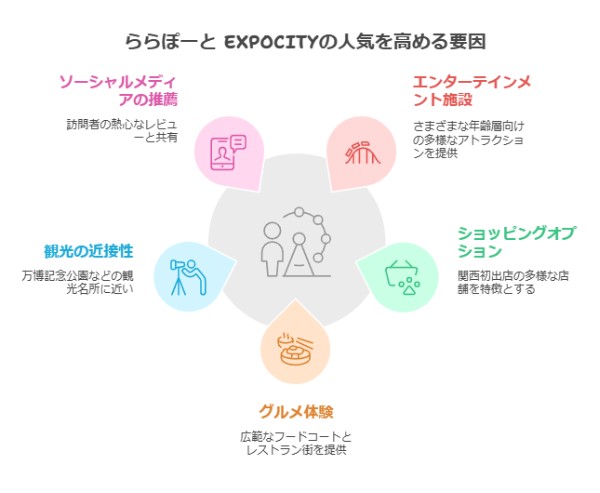 ららぽーと EXPOCITYの人気を高める要因

ソーシャルメディアの推薦

訪問者の熱心なレビューと共有

エンターテインメント施設

さまざまな年齢層向けの多様なアトラクションを提供

観光の近接性

万博記念公園などの観光名所に近い

ショッピングオプション

関西初出店の多様な店舗を特徴とする

グルメ体験

広範なフードコートとレストラン街を提供